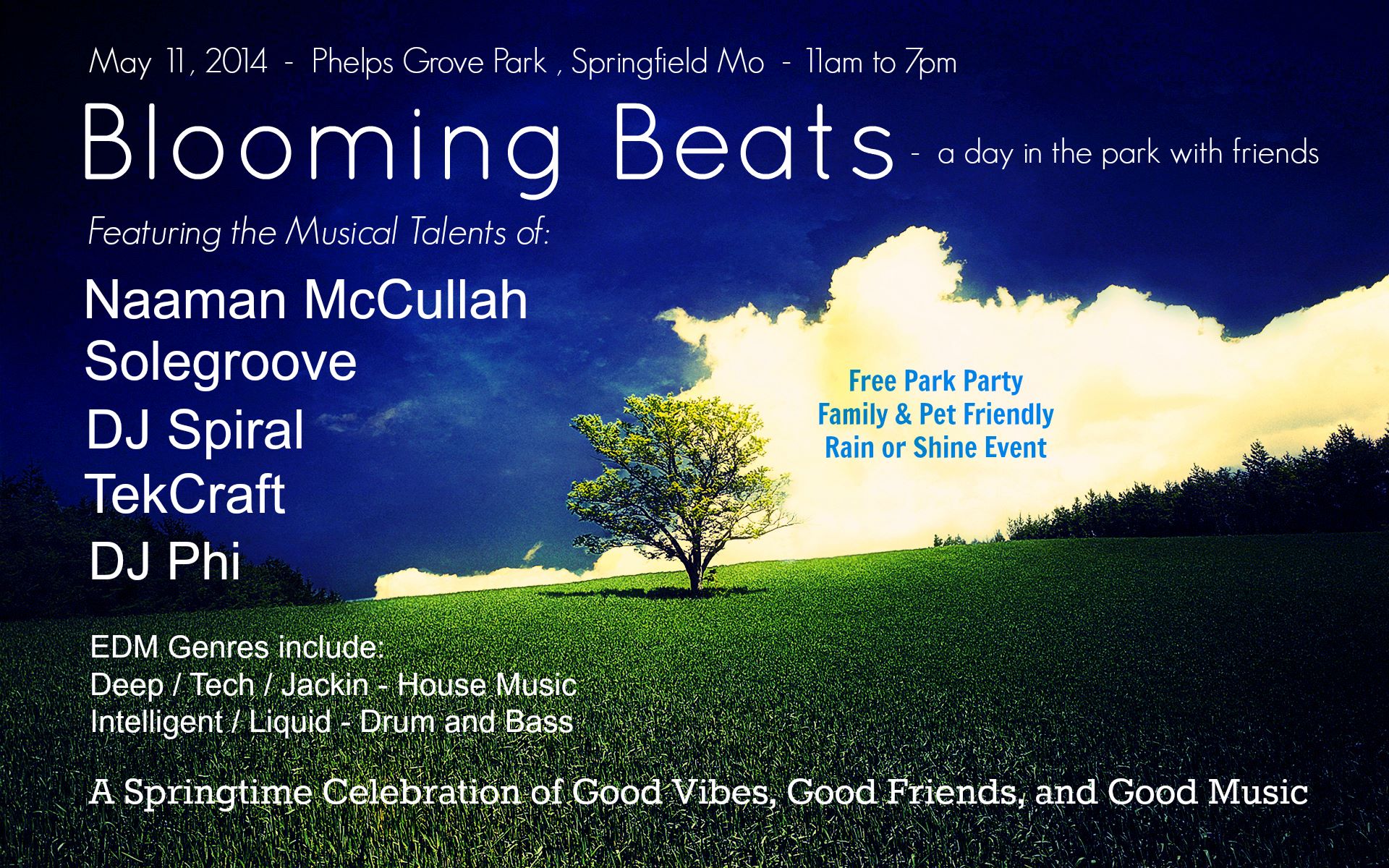 May 11, 2014 - Phelps Grove Park , Springfield Mo - 11am to 7pm

Blooming Beats - a day in the park with friends

Featuring the Musical Talents of:

Naaman McCullah
Solegroove
DJ Spiral
TekCraft
DJ Phi

Free Park Party
Family & Pet Friendly
Rain or Shine Event

EDM Genres include:
Deep / Tech / Jackin - House Music
Intelligent / Liquid - Drum and Bass

A Springtime Celebration of Good Vibes, Good Friends, and Good Music